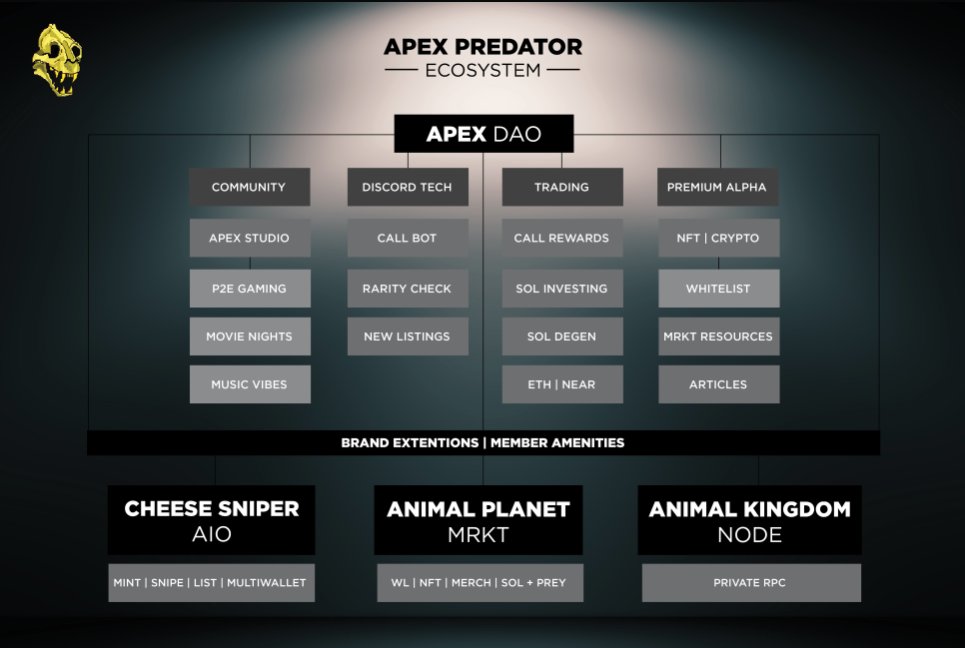 APEX PREDATOR
ECOSYSTEM

APEX DAO

COMMUNITY
APEX STUDIO
P2E GAMING
MOVIE NIGHTS
MUSIC VIBES

DISCORD TECH
CALL BOT
RARITY CHECK
NEW LISTINGS

TRADING
CALL REWARDS
SOL INVESTING
SOL DEGEN
ETH | NEAR

PREMIUM ALPHA
NFT | CRYPTO
WHITELIST
MRKT RESOURCES
ARTICLES

BRAND EXTENTIONS | MEMBER AMENITIES

CHEESE SNIPER
AIO
MINT | SNIPE | LIST | MULTIWALLET

ANIMAL PLANET
MRKT
WL | NFT | MERCH | SOL + PREY

ANIMAL KINGDOM
NODE
PRIVATE RPC